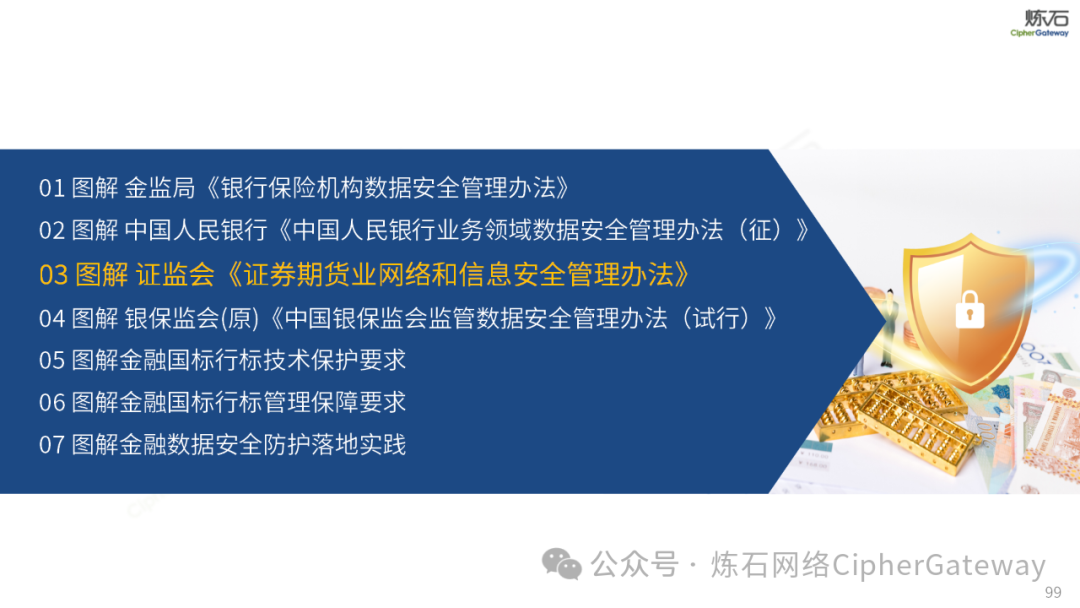 炼石
CipherGateway

01 图解 金监局《银行保险机构数据安全管理办法》
02 图解 中国人民银行《中国人民银行业务领域数据安全管理办法（征）》
03 图解 证监会《证券期货业网络和信息安全管理办法》
04 图解 银保监会(原)《中国银保监会监管数据安全管理办法（试行）》
05 图解金融国标行标技术保护要求
06 图解金融国标行标管理保障要求
07 图解金融数据安全防护落地实践

公众号 · 炼石网络CipherGateway
99